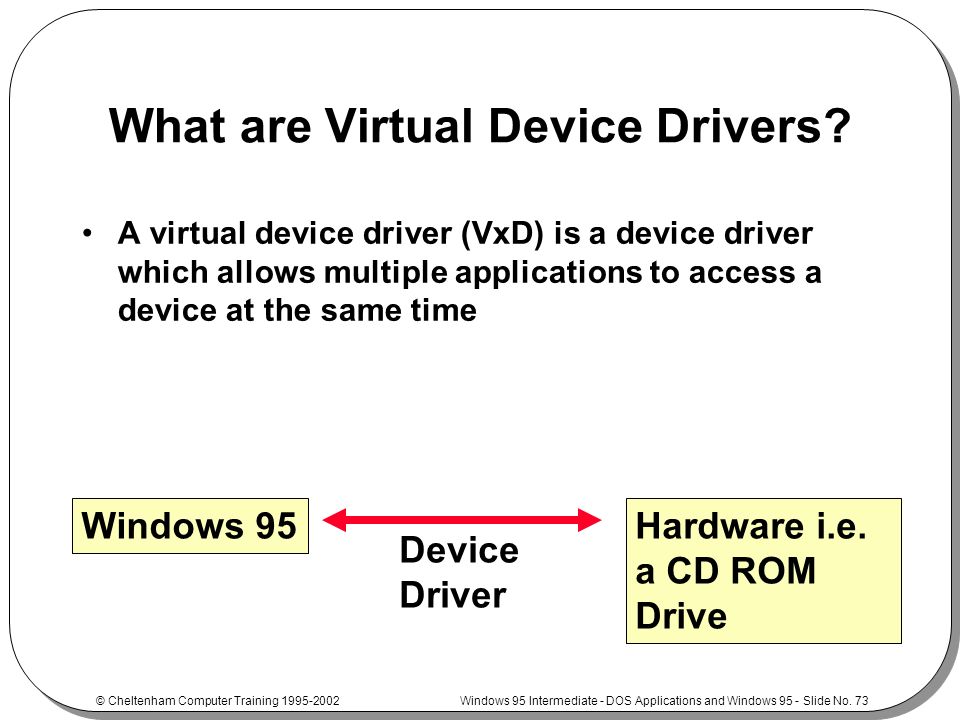 What are Virtual Device Drivers?

• A virtual device driver (VxD) is a device driver which allows multiple applications to access a device at the same time

Windows 95

Device Driver

Hardware i.e. a CD ROM Drive

© Cheltenham Computer Training 1995-2002

Windows 95 Intermediate - DOS Applications and Windows 95 - Slide No. 73